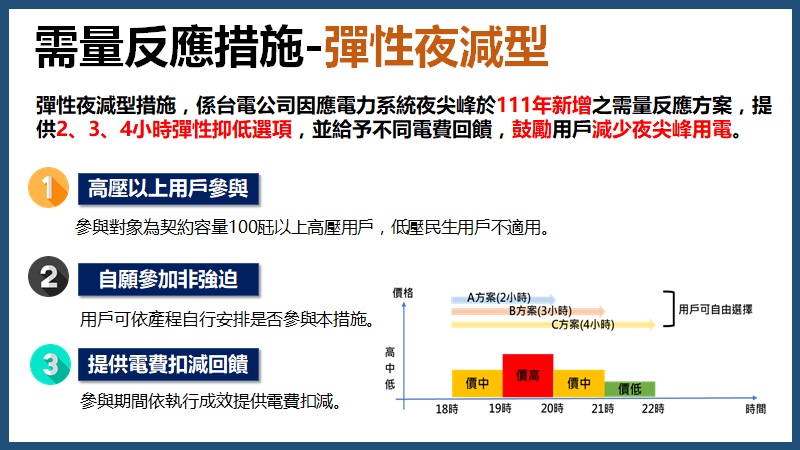 需量反應措施-彈性夜減型

彈性夜減型措施，係台電公司因應電力系統夜尖峰於111年新增之需量反應方案，提供2、3、4小時彈性抑低選項，並給予不同電費回饋，鼓勵用戶減少夜尖峰用電。

1 高壓以上用戶參與

參與對象為契約容量100瓩以上高壓用戶，低壓民生用戶不適用。

2 自願參加非強迫

用戶可依產程自行安排是否參與本措施。

3 提供電費扣減回饋

參與期間依執行成效提供電費扣減。

價格
A方案(2小時)
B方案(3小時)
C方案(4小時)
用戶可自由選擇
高
中
低
價中
價高
價中
價低
18時
19時
20時
21時
22時
時間